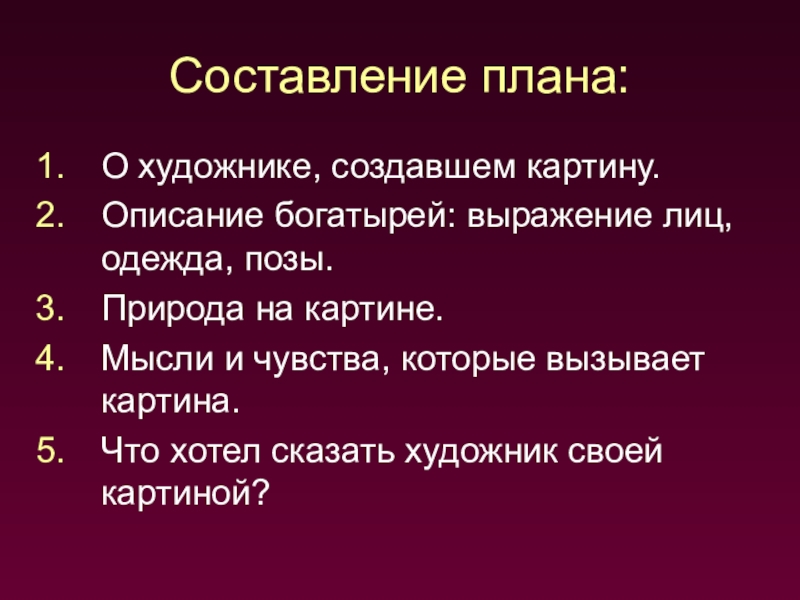 Составление плана:

1. О художнике, создавшем картину.
2. Описание богатырей: выражение лиц, одежда, позы.
3. Природа на картине.
4. Мысли и чувства, которые вызывает картина.
5. Что хотел сказать художник своей картиной?